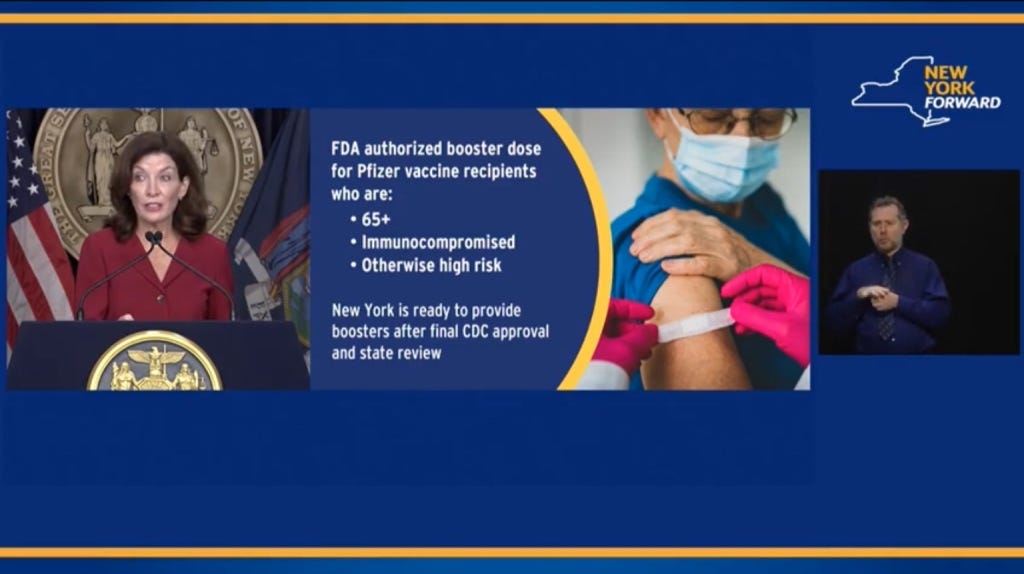 NEW YORK FORWARD

FDA authorized booster dose for Pfizer vaccine recipients who are:
• 65+
• Immunocompromised
• Otherwise high risk

New York is ready to provide boosters after final CDC approval and state review